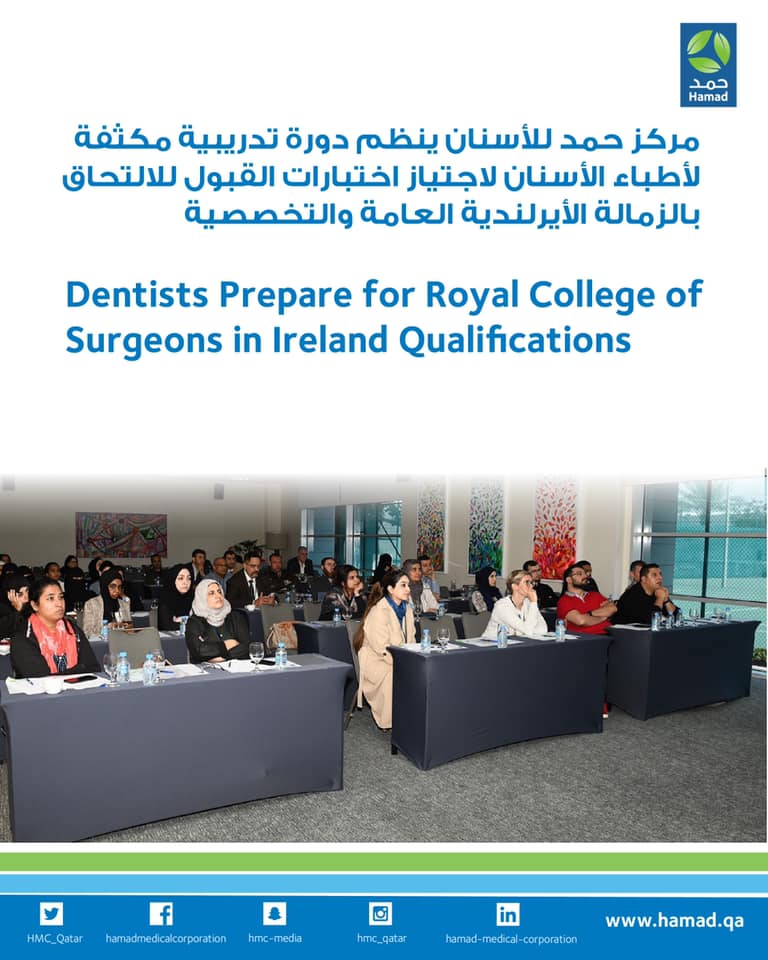 حمد
Hamad

مركز حمد للأسنان ينظم دورة تدريبية مكثفة لأطباء الأسنان لاجتياز اختبارات القبول للالتحاق بالزمالة الأيرلندية العامة والتخصصية

Dentists Prepare for Royal College of Surgeons in Ireland Qualifications

HMC_Qatar
hamadmedicalcorporation
hmc-media
hmc_qatar
hamad-medical-corporation
www.hamad.qa